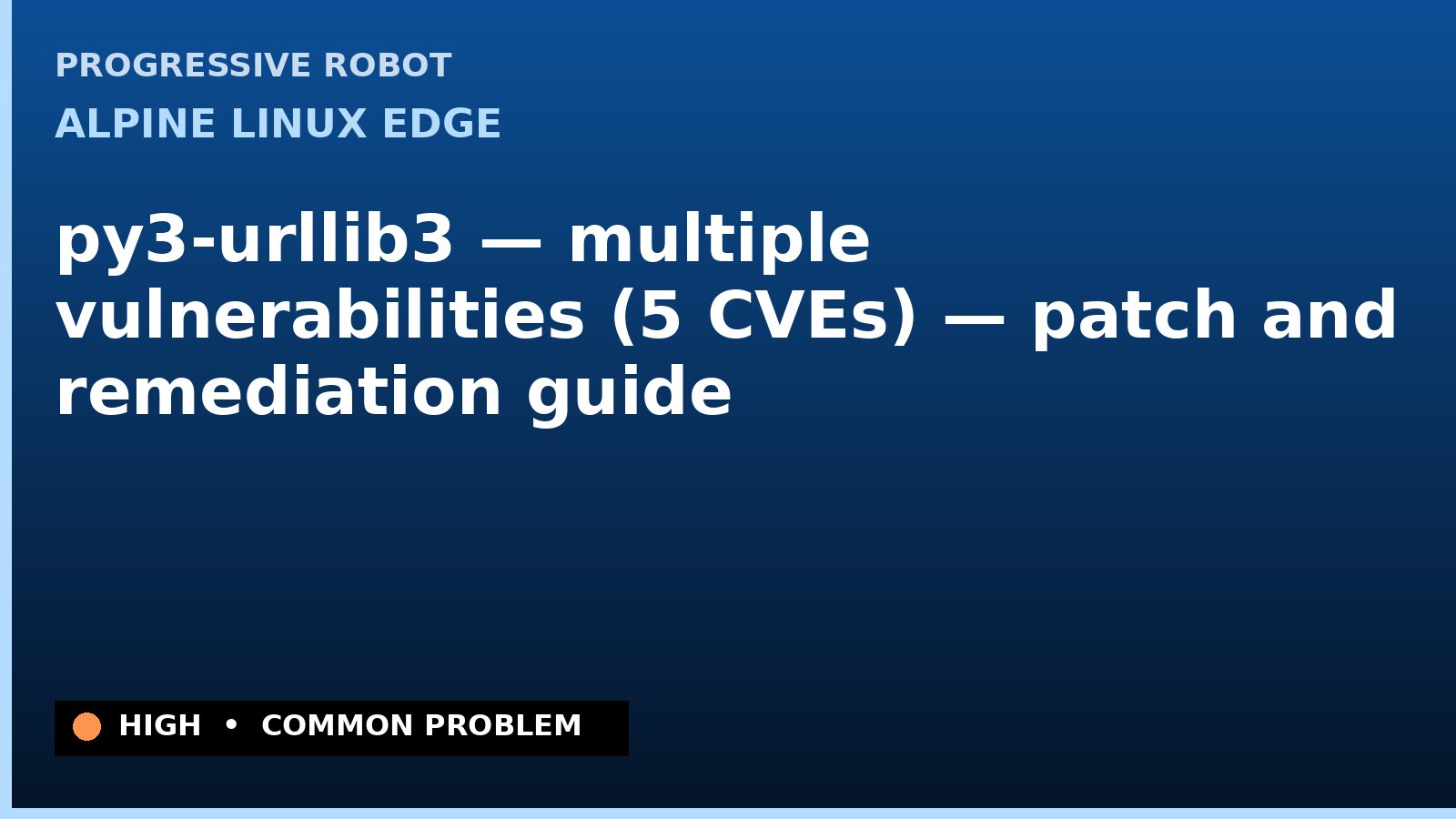 PROGRESSIVE ROBOT

ALPINE LINUX EDGE

py3-urllib3 — multiple vulnerabilities (5 CVEs) — patch and remediation guide

HIGH • COMMON PROBLEM